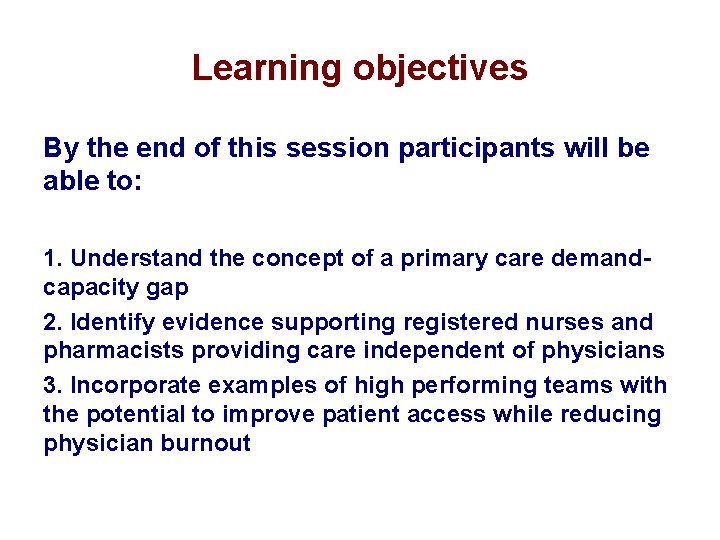 Learning objectives

By the end of this session participants will be able to:

1. Understand the concept of a primary care demand-capacity gap

2. Identify evidence supporting registered nurses and pharmacists providing care independent of physicians

3. Incorporate examples of high performing teams with the potential to improve patient access while reducing physician burnout